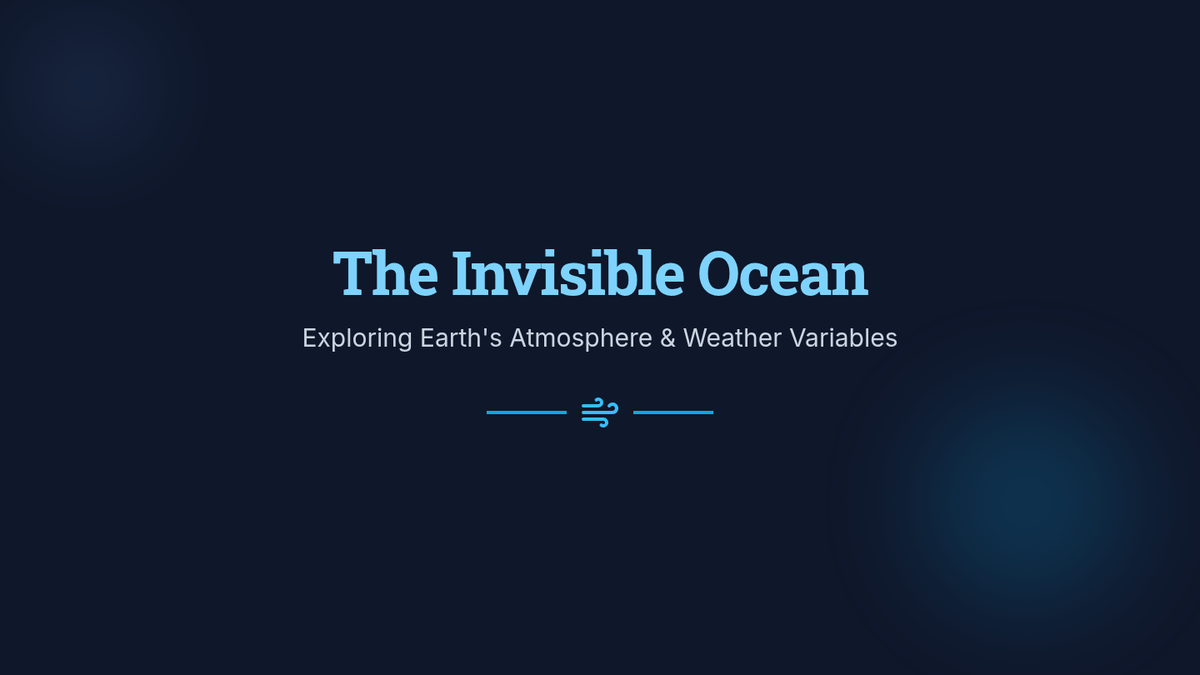 The Invisible Ocean

Exploring Earth's Atmosphere & Weather Variables